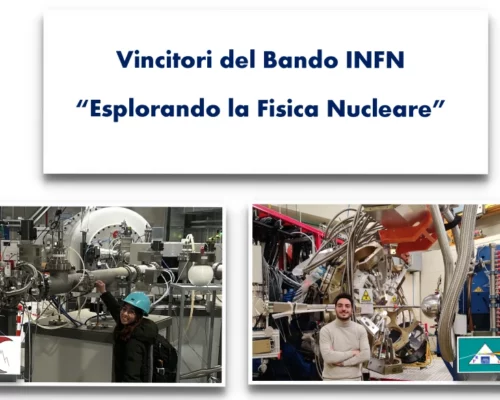 Vincitori del Bando INFN

“Esplorando la Fisica Nucleare”